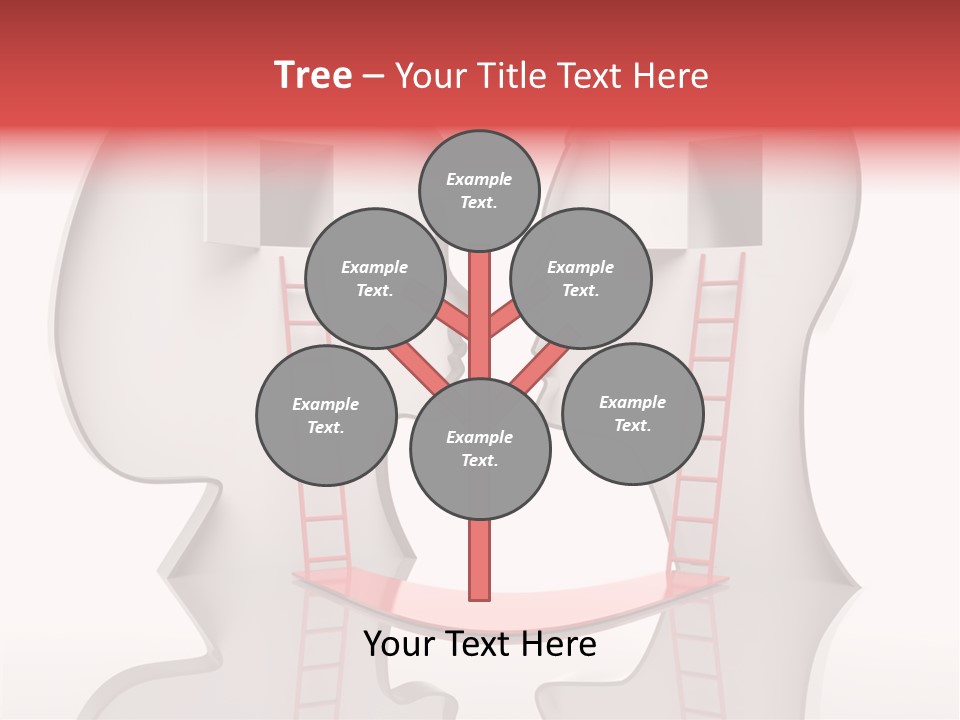 Tree – Your Title Text Here

Example Text.

Example Text.

Example Text.

Example Text.

Example Text.

Example Text.

Your Text Here